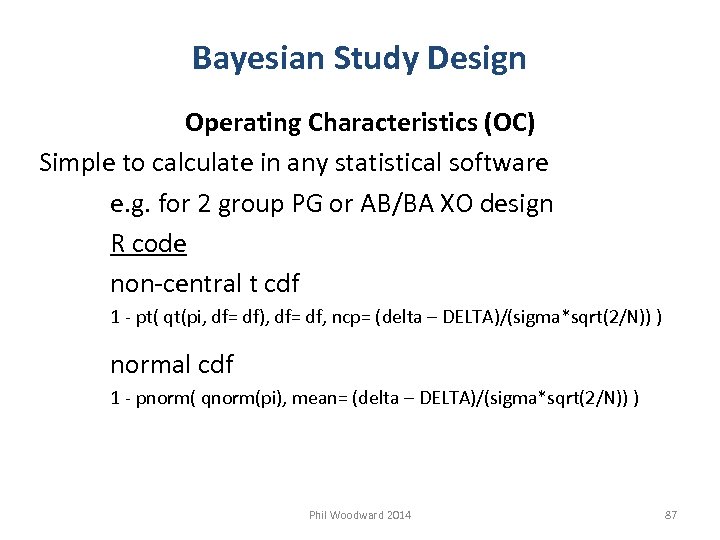 Bayesian Study Design

Operating Characteristics (OC)

Simple to calculate in any statistical software

e.g. for 2 group PG or AB/BA XO design

R code

non-central t cdf

1 - pt( qt(pi, df= df), df= df, ncp= (delta – DELTA)/(sigma*sqrt(2/N)) )

normal cdf

1 - pnorm( qnorm(pi), mean= (delta – DELTA)/(sigma*sqrt(2/N)) )

Phil Woodward 2014

87